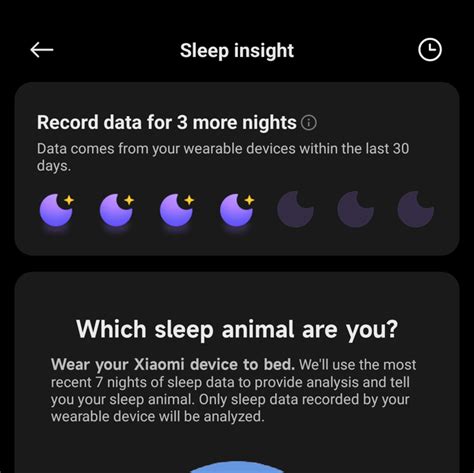 Sleep insight

Record data for 3 more nights

Data comes from your wearable devices within the last 30 days.

Which sleep animal are you?

Wear your Xiaomi device to bed. We'll use the most recent 7 nights of sleep data to provide analysis and tell you your sleep animal. Only sleep data recorded by your wearable device will be analyzed.